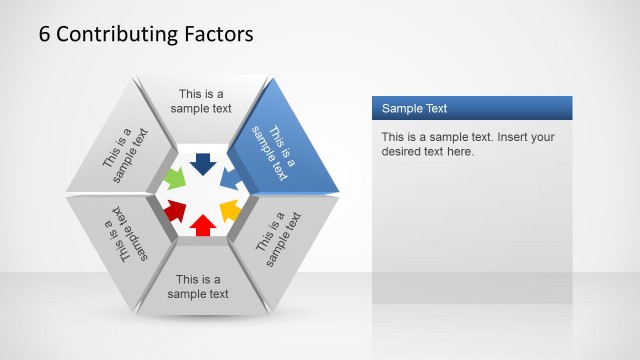 6 Contributing Factors

This is a sample text

This is a sample text

This is a sample text

This is a sample text

This is a sample text

This is a sample text

Sample Text

This is a sample text. Insert your desired text here.